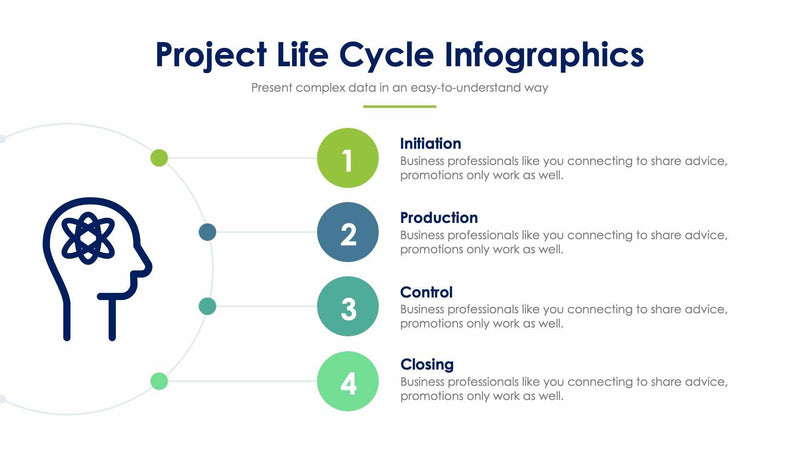 Project Life Cycle Infographics

Present complex data in an easy-to-understand way

1

Initiation

Business professionals like you connecting to share advice, promotions only work as well.

2

Production

Business professionals like you connecting to share advice, promotions only work as well.

3

Control

Business professionals like you connecting to share advice, promotions only work as well.

4

Closing

Business professionals like you connecting to share advice, promotions only work as well.